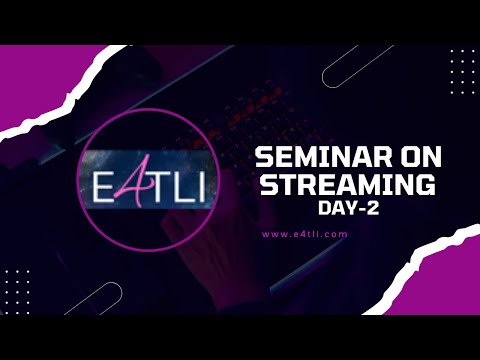 E4TLI

SEMINAR ON STREAMING
DAY-2

www.e4tli.com